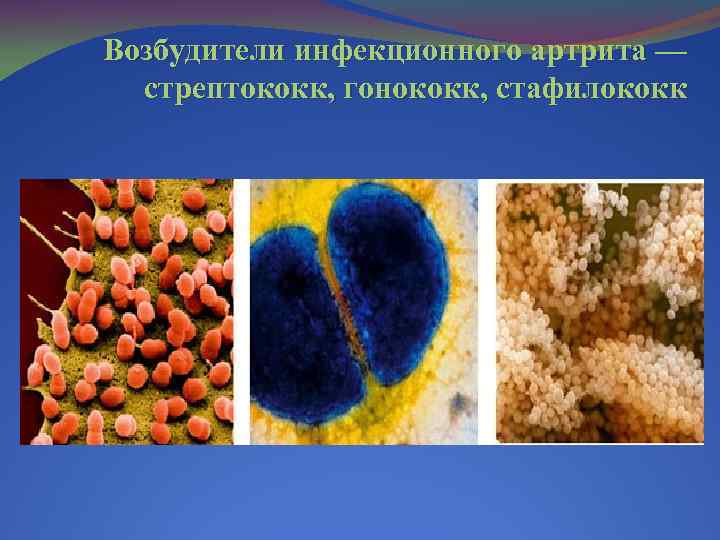 Возбудители инфекционного артрита — стрептококк, гонококк, стафилококк